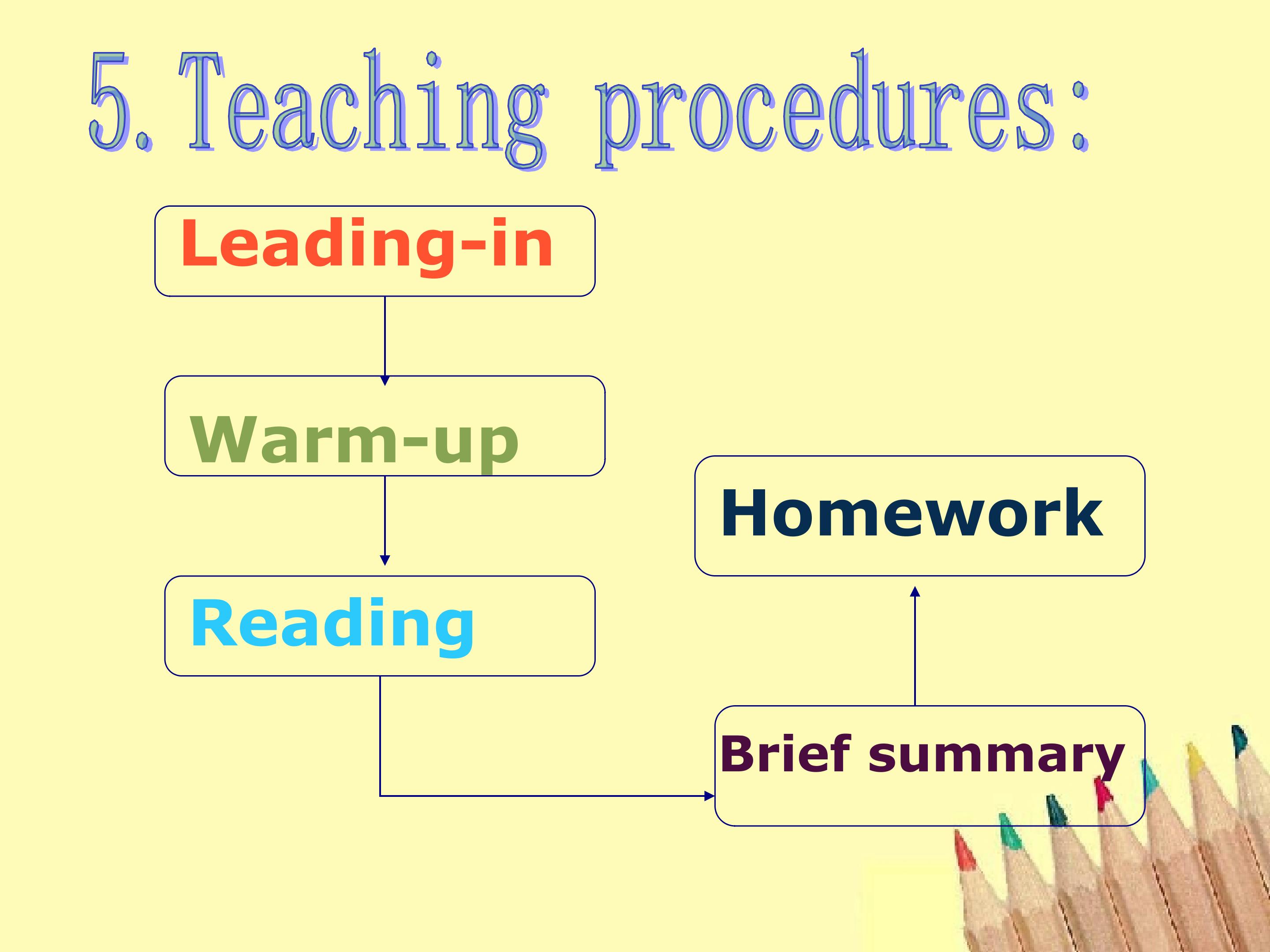 5. Teaching procedures:

Leading-in

Warm-up

Reading

Brief summary

Homework